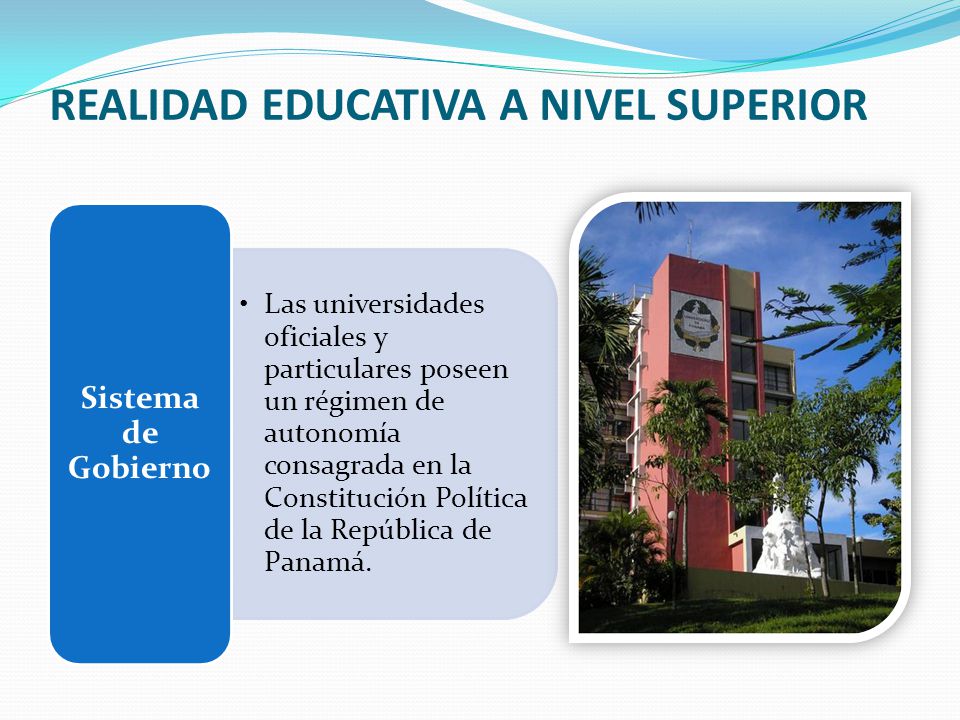 REALIDAD EDUCATIVA A NIVEL SUPERIOR

Sistema de Gobierno

• Las universidades oficiales y particulares poseen un régimen de autonomía consagrada en la Constitución Política de la República de Panamá.